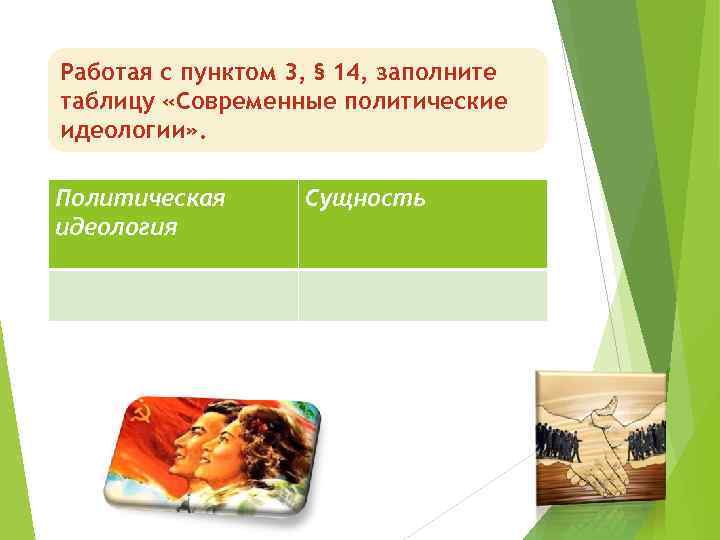 Работая с пунктом 3, § 14, заполните таблицу «Современные политические идеологии».

| Политическая идеология | Сущность |
|---|---|
| | |